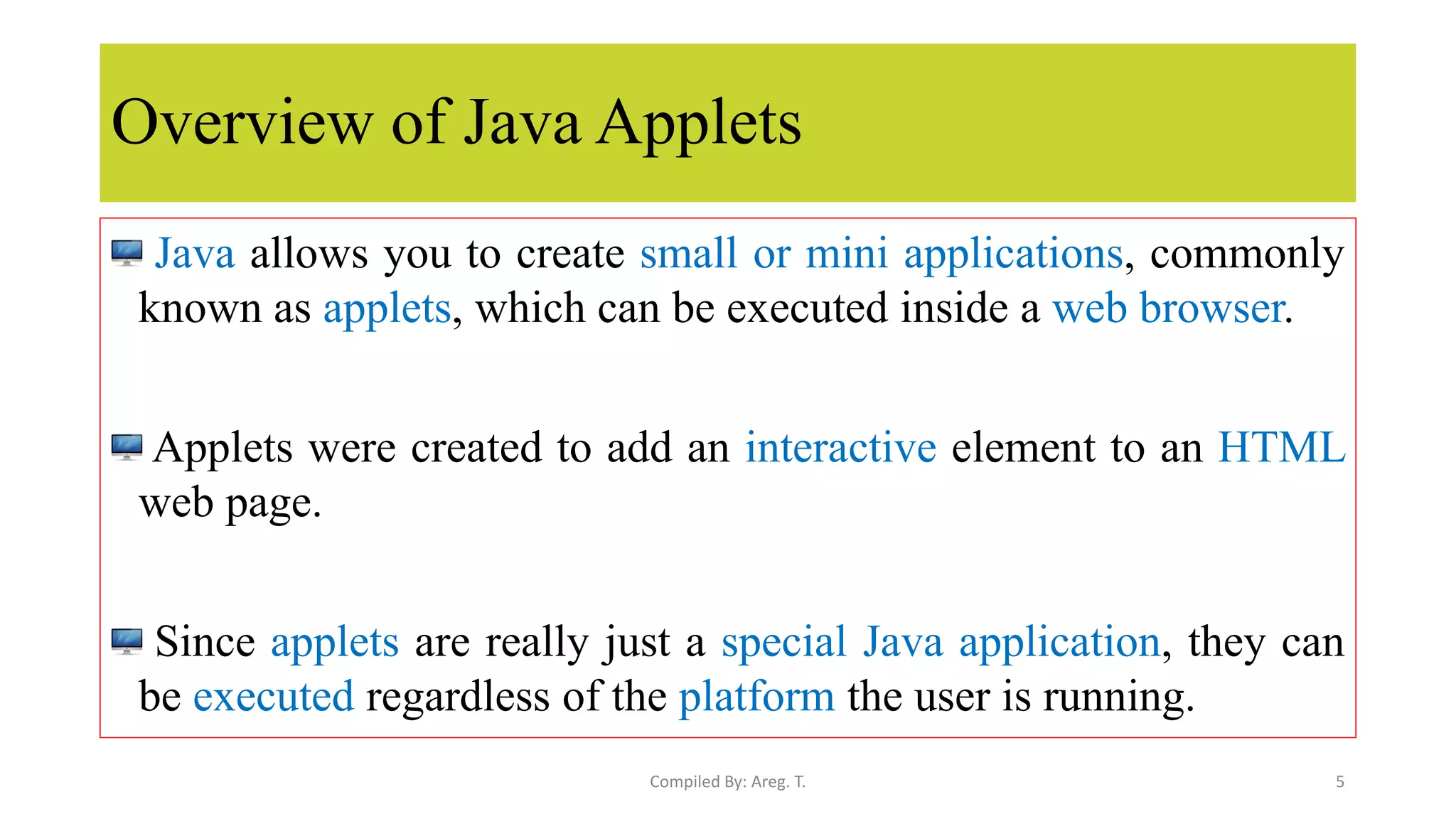 Overview of Java Applets

Java allows you to create small or mini applications, commonly known as applets, which can be executed inside a web browser.

Applets were created to add an interactive element to an HTML web page.

Since applets are really just a special Java application, they can be executed regardless of the platform the user is running.

Compiled By: Areg. T.

5